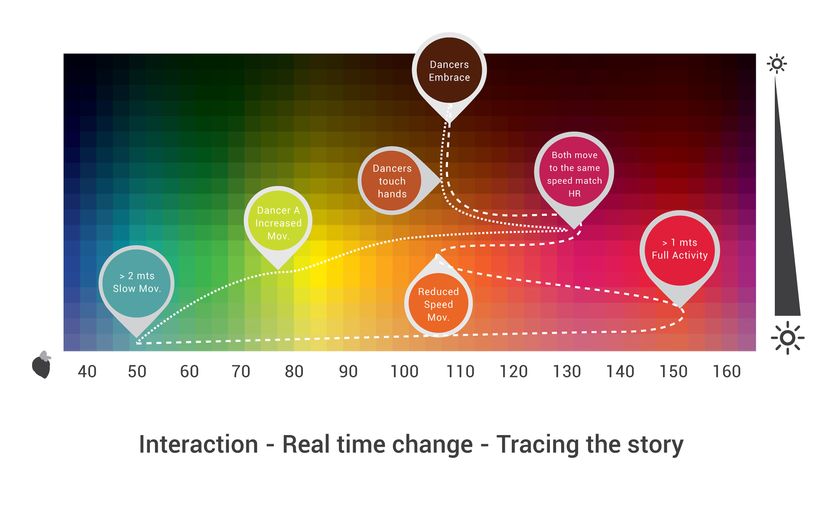 Dancers Embrace

Dancers touch hands

Both move to the same speed match HR

Dancer A Increased Mov.

> 1 mts Full Activity

> 2 mts Slow Mov.

Reduced Speed Mov.

40 50 60 70 80 90 100 110 120 130 140 150 160

Interaction - Real time change - Tracing the story